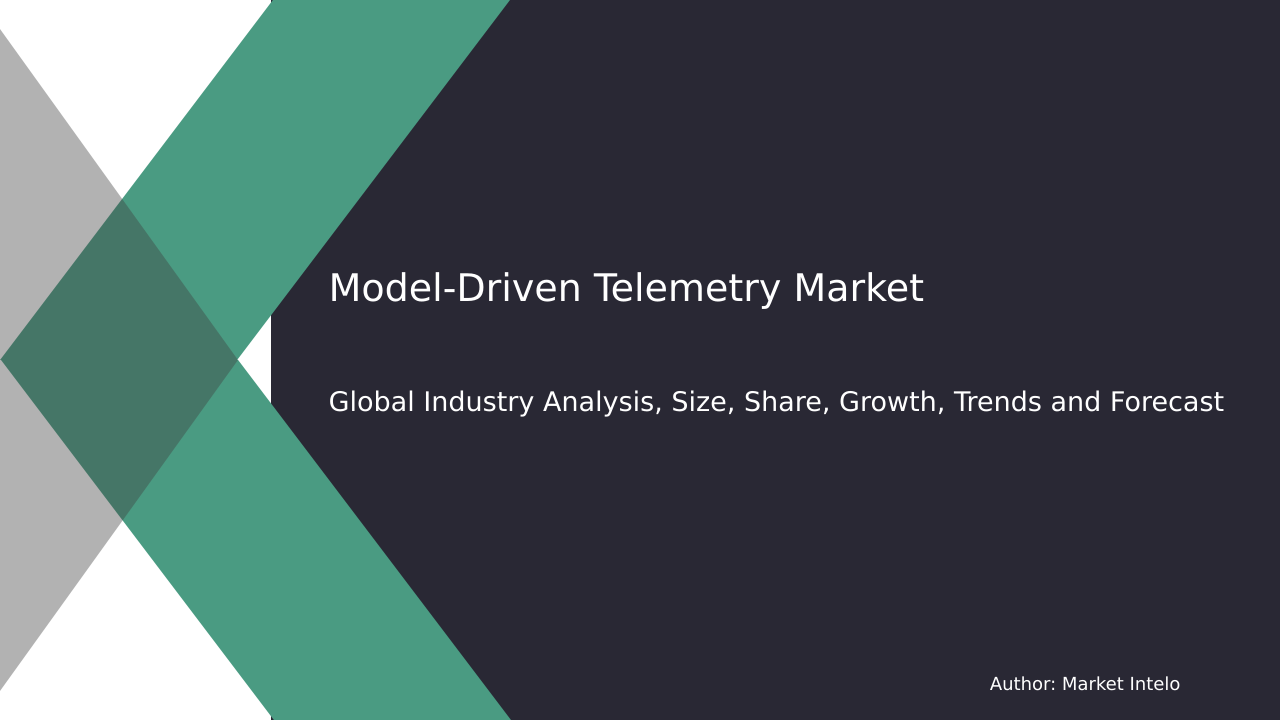 Model-Driven Telemetry Market

Global Industry Analysis, Size, Share, Growth, Trends and Forecast

Author: Market Intelo